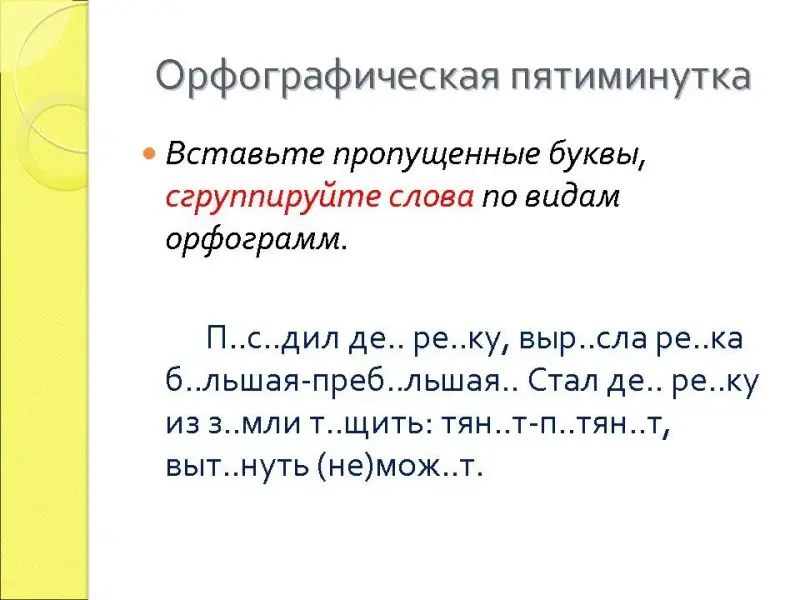 Орфографическая пятиминутка

Вставьте пропущенные буквы, сгруппируйте слова по видам орфограмм.

П..с..дил де.. ре..ку, выр..сла ре..ка б..льшая-преб..льшая.. Стал де.. ре..ку из з..мли т..щить: тян..т-п..тян..т, выт..нуть (не)мож..т.